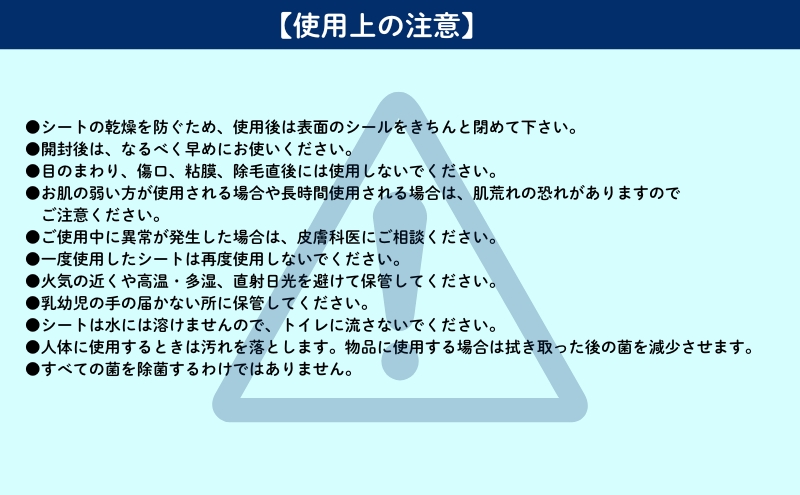 【使用上の注意】

●シートの乾燥を防ぐため、使用後は表面のシールをきちんと閉めて下さい。
●開封後は、なるべく早めにお使いください。
●目のまわり、傷口、粘膜、除毛直後には使用しないでください。
●お肌の弱い方が使用される場合や長時間使用される場合は、肌荒れの恐れがありますのでご注意ください。
●ご使用中に異常が発生した場合は、皮膚科医にご相談ください。
●一度使用したシートは再度使用しないでください。
●火気の近くや高温・多湿、直射日光を避けて保管してください。
●乳幼児の手の届かない所に保管してください。
●シートは水には溶けませんので、トイレに流さないでください。
●人体に使用するときは汚れを落とします。物品に使用する場合は拭き取った後の菌を減少させます。
●すべての菌を除菌するわけではありません。